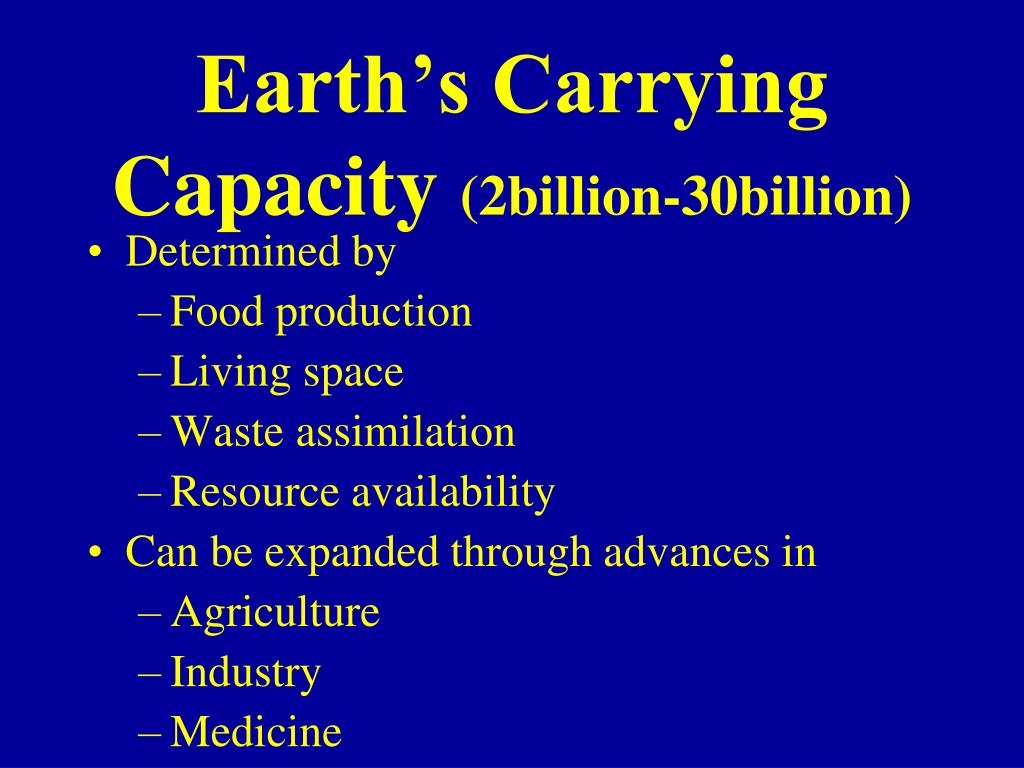 Earth’s Carrying Capacity (2billion-30billion)

• Determined by
– Food production
– Living space
– Waste assimilation
– Resource availability
• Can be expanded through advances in
– Agriculture
– Industry
– Medicine